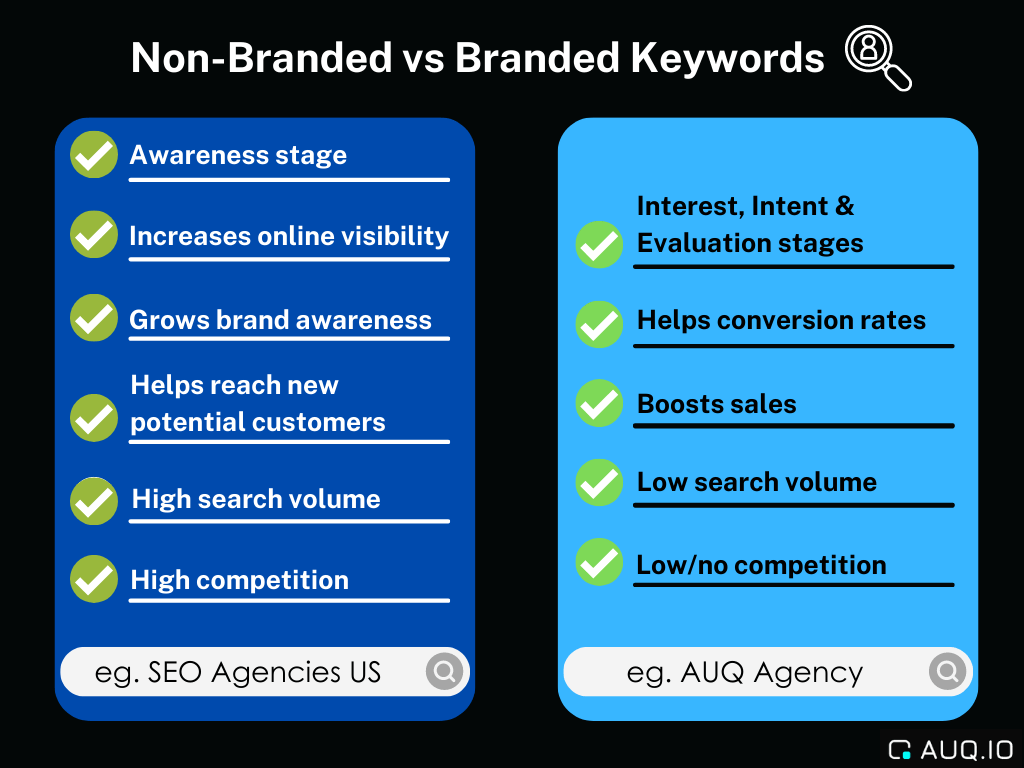 Non-Branded vs Branded Keywords

Awareness stage

Increases online visibility

Grows brand awareness

Helps reach new potential customers

High search volume

High competition

eg. SEO Agencies US

Interest, Intent & Evaluation stages

Helps conversion rates

Boosts sales

Low search volume

Low/no competition

eg. AUQ Agency

AUQ.IO